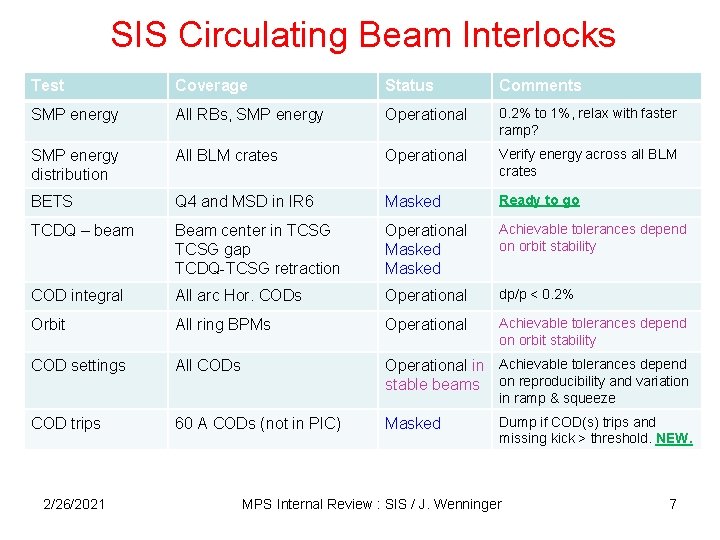 SIS Circulating Beam Interlocks

| Test | Coverage | Status | Comments |
|---|---|---|---|
| SMP energy | All RBs, SMP energy | Operational | 0.2% to 1%, relax with faster ramp? |
| SMP energy distribution | All BLM crates | Operational | Verify energy across all BLM crates |
| BETS | Q4 and MSD in IR6 | Masked | Ready to go |
| TCDQ – beam | Beam center in TCSG TCSG gap TCDQ-TCSG retraction | Operational Masked Masked | Achievable tolerances depend on orbit stability |
| COD integral | All arc Hor. CODs | Operational | dp/p < 0.2% |
| Orbit | All ring BPMs | Operational | Achievable tolerances depend on orbit stability |
| COD settings | All CODs | Operational in stable beams | Achievable tolerances depend on reproducibility and variation in ramp & squeeze |
| COD trips | 60 A CODs (not in PIC) | Masked | Dump if COD(s) trips and missing kick > threshold. NEW. |

2/26/2021 MPS Internal Review : SIS / J. Wenninger 7